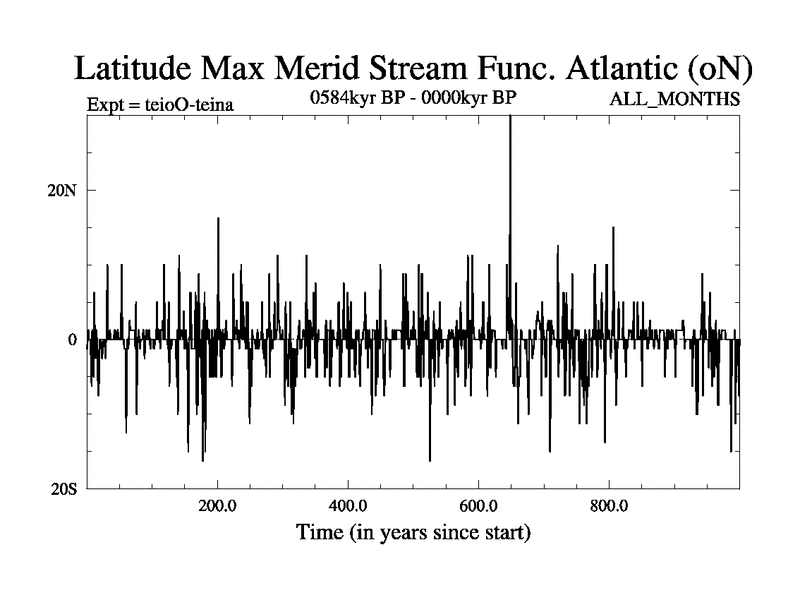 Latitude Max Merid Stream Func. Atlantic (oN)

Expt = teioO-teina
0584kyr BP - 0000kyr BP
ALL_MONTHS

20N
0
20S

200.0
400.0
600.0
800.0

Time (in years since start)